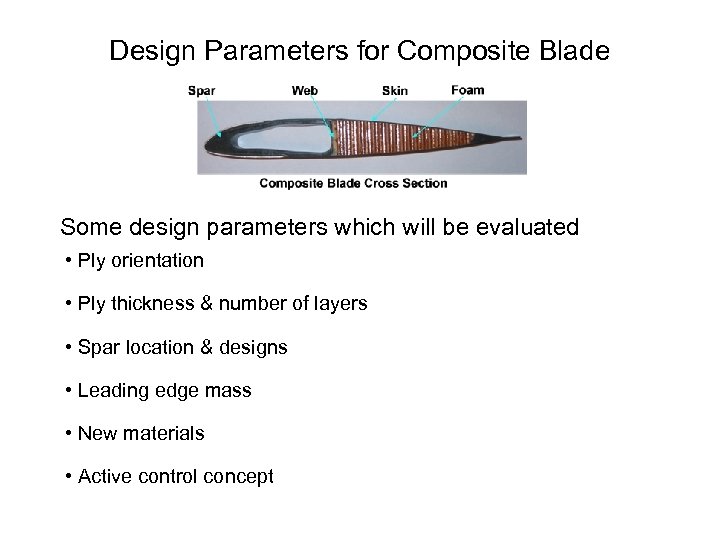 Design Parameters for Composite Blade

Spar Web Skin Foam

Composite Blade Cross Section

Some design parameters which will be evaluated

• Ply orientation

• Ply thickness & number of layers

• Spar location & designs

• Leading edge mass

• New materials

• Active control concept